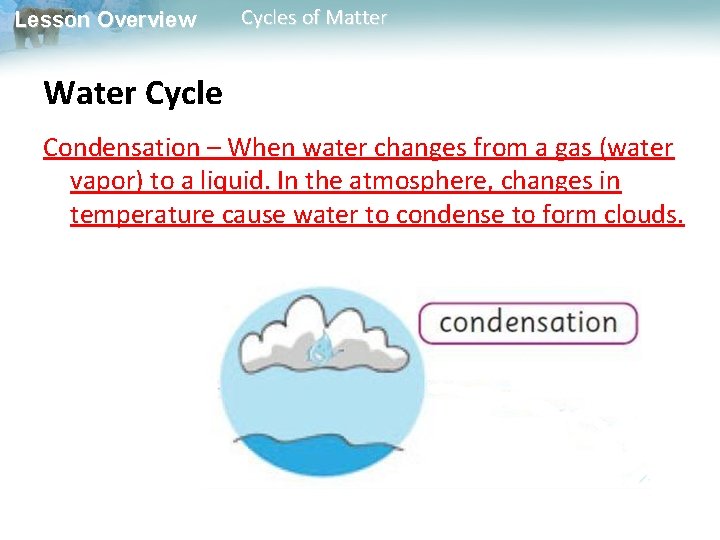 Lesson Overview Cycles of Matter

Water Cycle

Condensation – When water changes from a gas (water vapor) to a liquid. In the atmosphere, changes in temperature cause water to condense to form clouds.

condensation